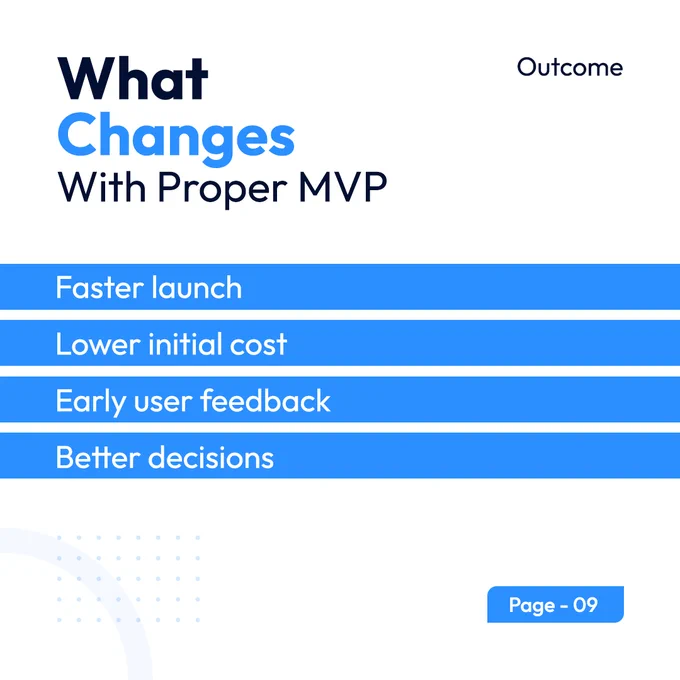 What Changes With Proper MVP

Outcome

Faster launch

Lower initial cost

Early user feedback

Better decisions

Page - 09